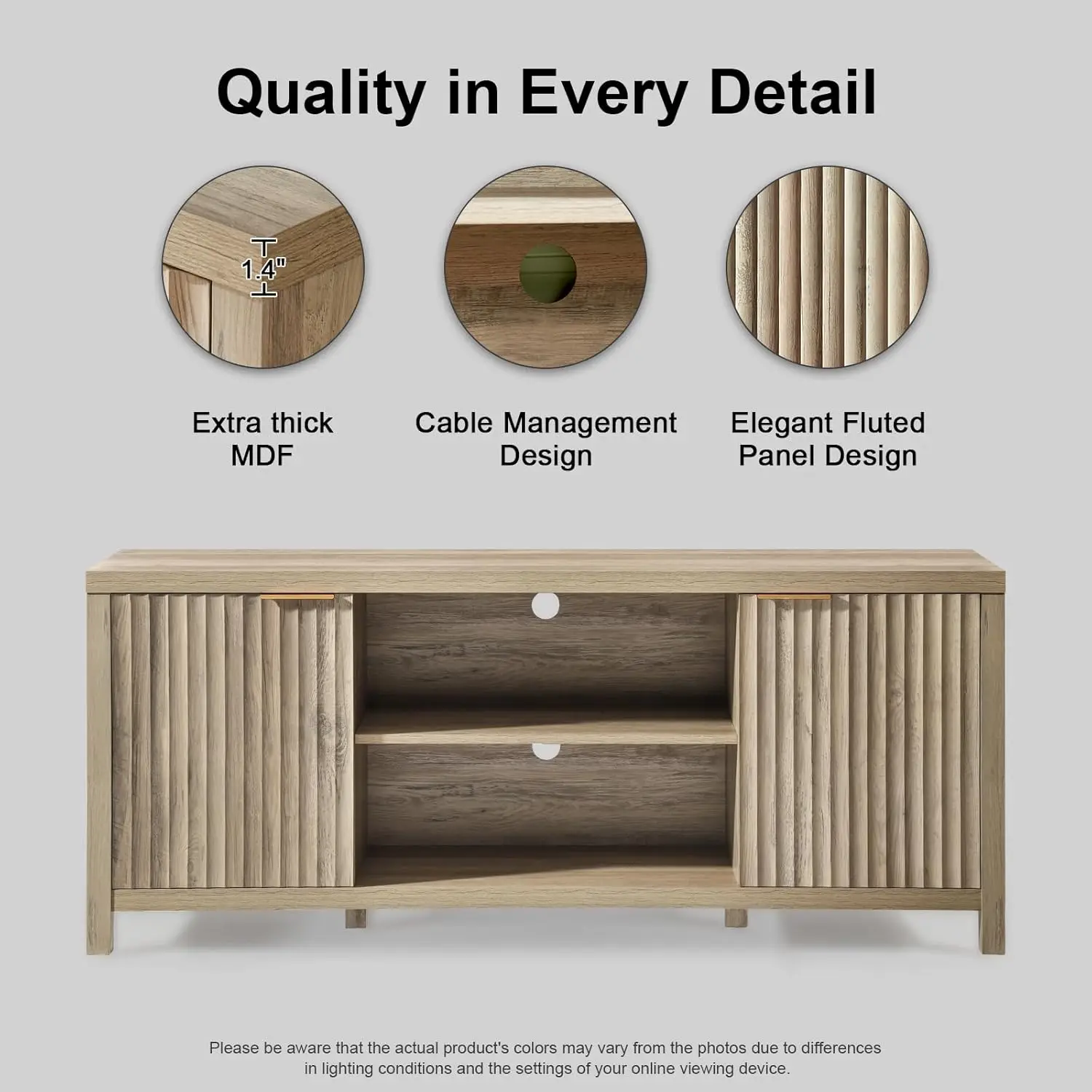 Quality in Every Detail

1.4"

Extra thick MDF

Cable Management Design

Elegant Fluted Panel Design

Please be aware that the actual product's colors may vary from the photos due to differences in lighting conditions and the settings of your online viewing device.